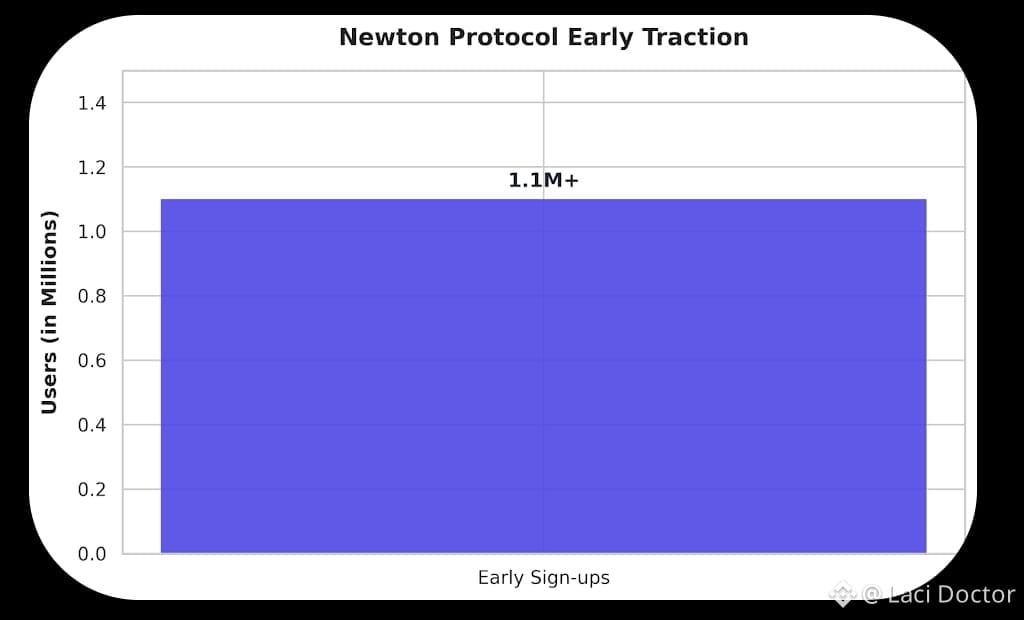 Newton Protocol Early Traction

Users (in Millions)

1.4
1.2
1.0
0.8
0.6
0.4
0.2
0.0

1.1M+

Early Sign-ups

@ Laci Doctor